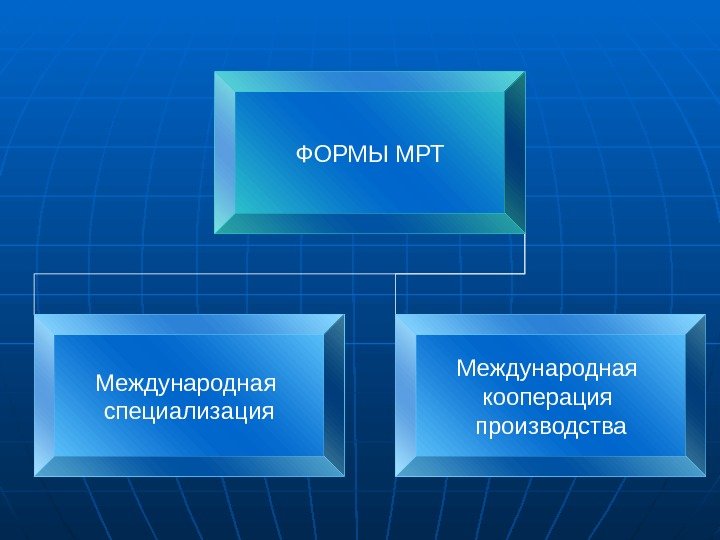 ФОРМЫ МРТ

Международная специализация

Международная кооперация производства